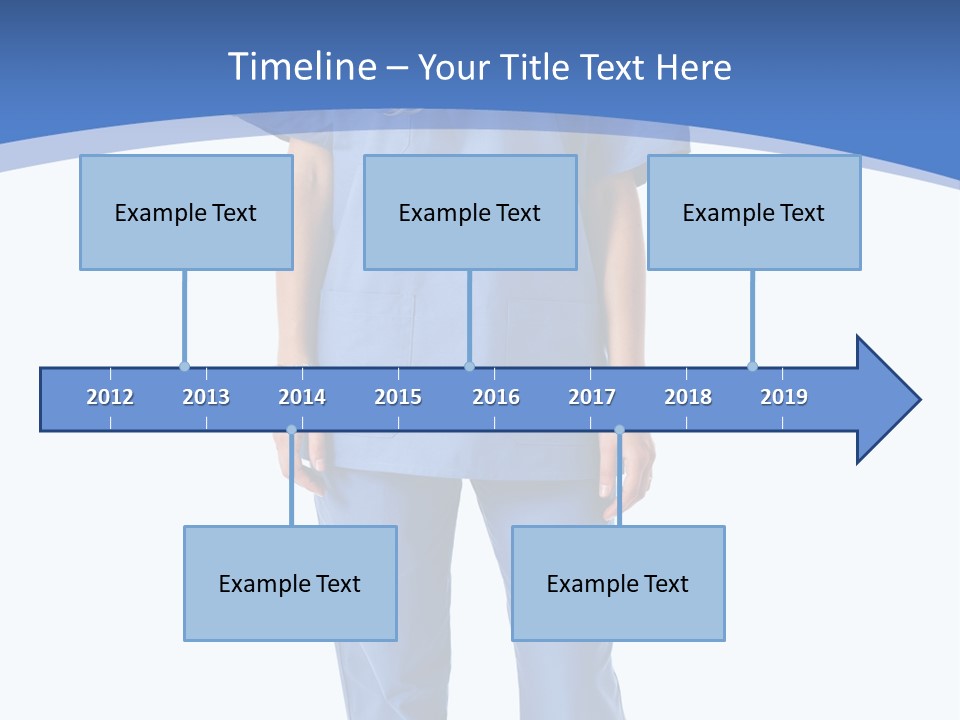 Timeline – Your Title Text Here

Example Text

Example Text

Example Text

2012 2013 2014 2015 2016 2017 2018 2019

Example Text

Example Text